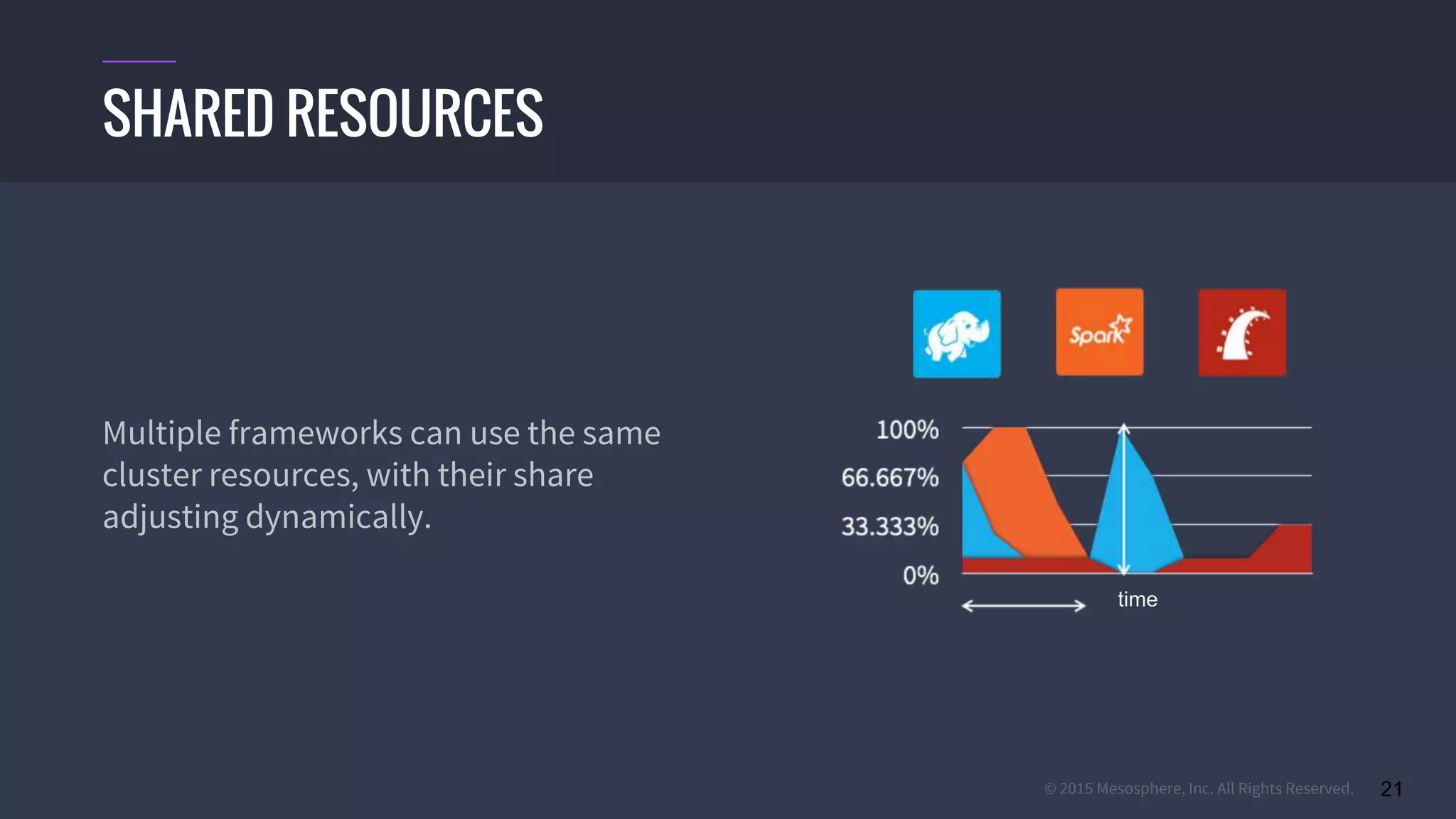 SHARED RESOURCES

Multiple frameworks can use the same cluster resources, with their share adjusting dynamically.

Spark

100%
66.667%
33.333%
0%

time

© 2015 Mesosphere, Inc. All Rights Reserved.

21